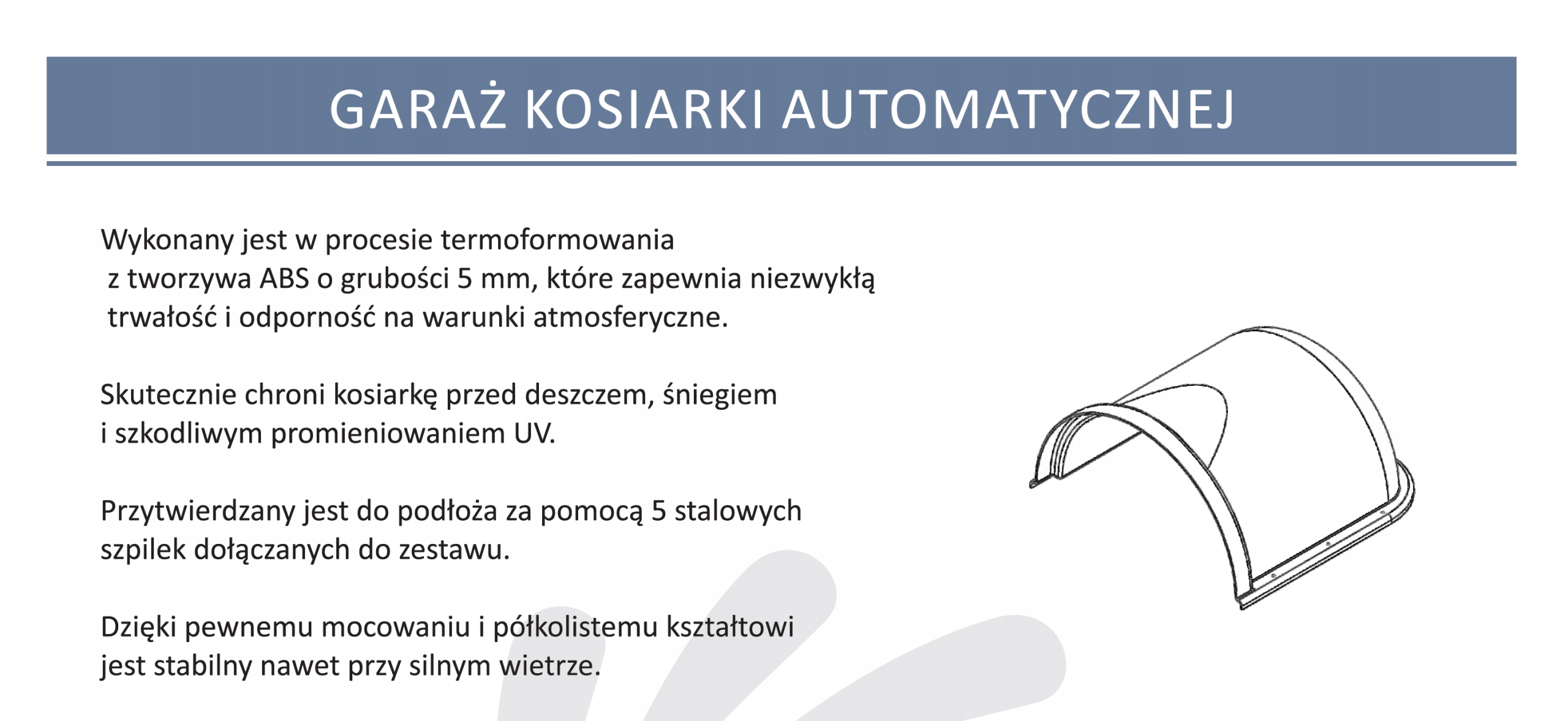 GARAŻ KOSIARKI AUTOMATYCZNEJ

Wykonany jest w procesie termoformowania z tworzywa ABS o grubości 5 mm, które zapewnia niezwykłą trwałość i odporność na warunki atmosferyczne.

Skutecznie chroni kosiarkę przed deszczem, śniegiem i szkodliwym promieniowaniem UV.

Przytwierdzany jest do podłoża za pomocą 5 stalowych szpilek dołączanych do zestawu.

Dzięki pewnemu mocowaniu i półkolistemu kształtowi jest stabilny nawet przy silnym wietrze.